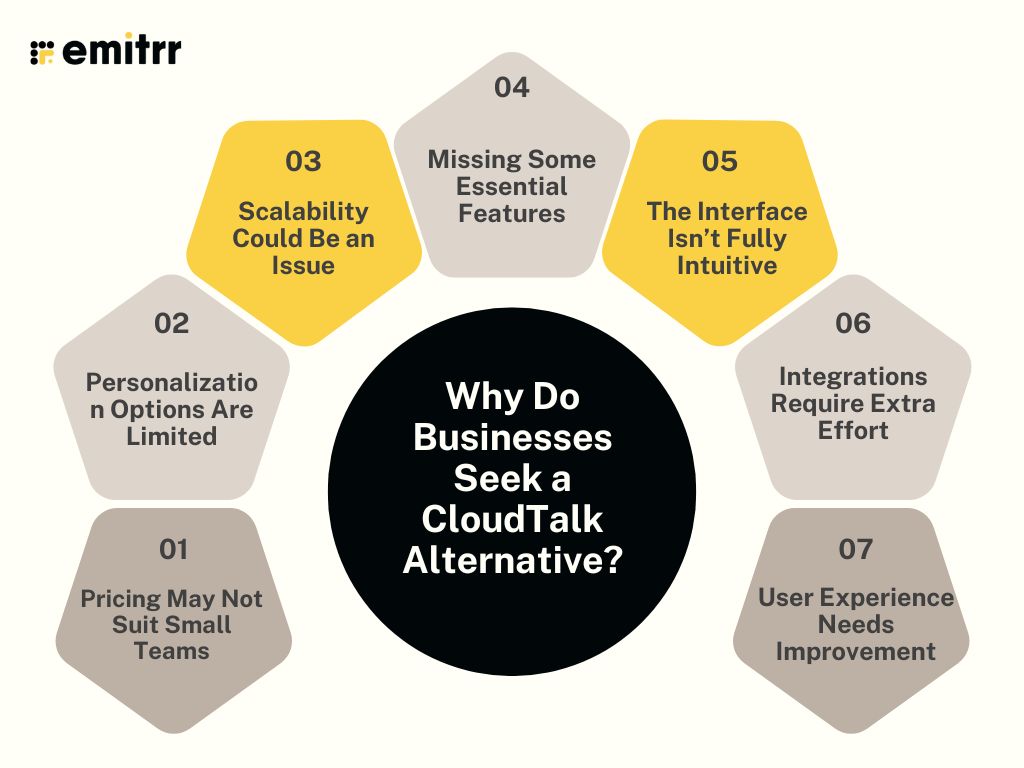 emitrr

Why Do Businesses Seek a CloudTalk Alternative?

01

Pricing May Not Suit Small Teams

02

Personalization Options Are Limited

03

Scalability Could Be an Issue

04

Missing Some Essential Features

05

The Interface Isn't Fully Intuitive

06

Integrations Require Extra Effort

07

User Experience Needs Improvement